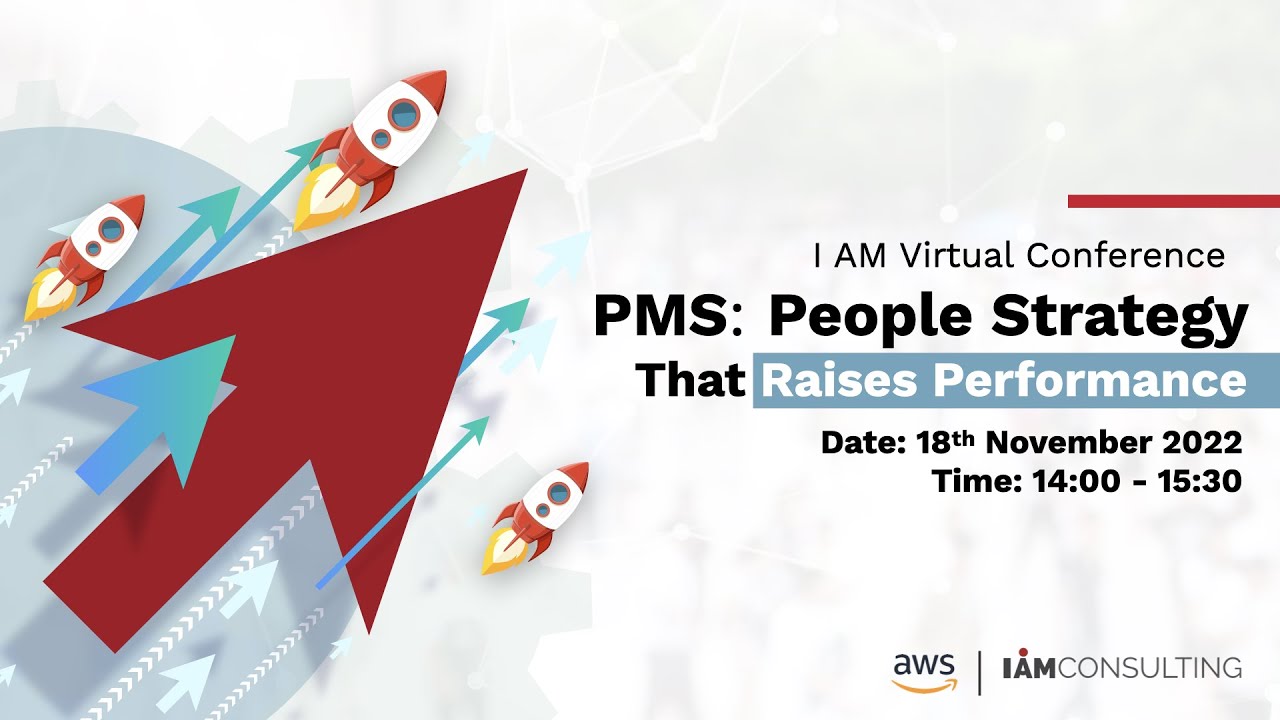 I AM Virtual Conference

PMS: People Strategy That Raises Performance

Date: 18th November 2022
Time: 14:00 - 15:30

aws | IAMCONSULTING